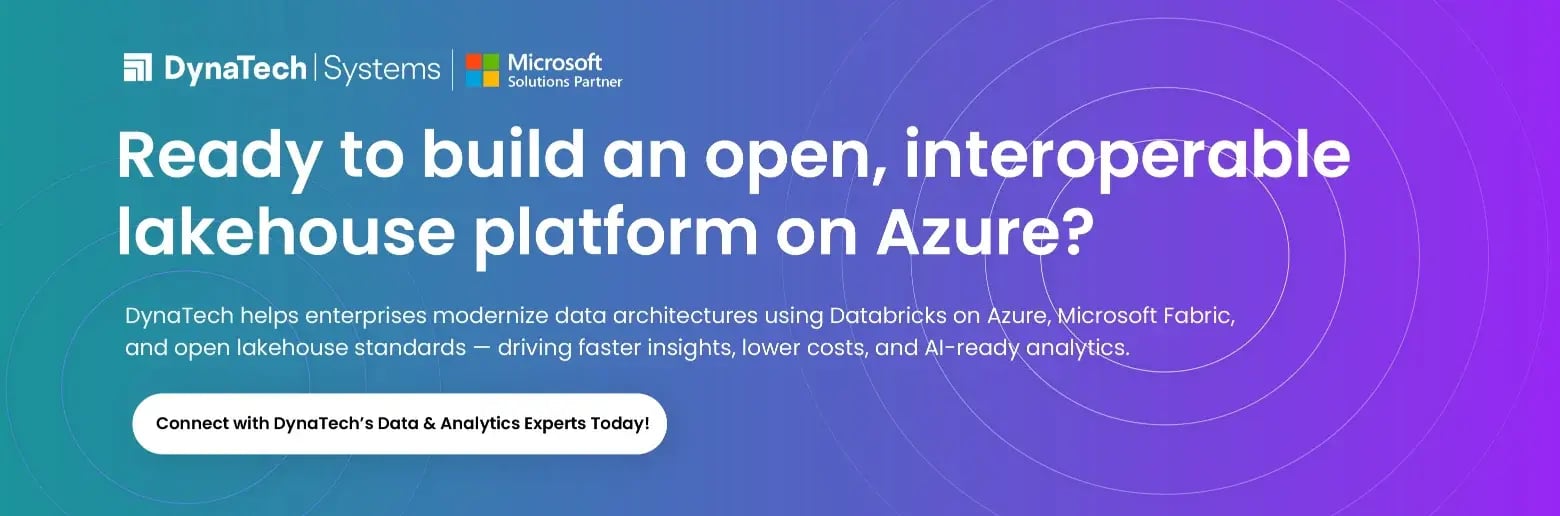 DynaTech | Systems | Microsoft Solutions Partner

Ready to build an open, interoperable lakehouse platform on Azure?

DynaTech helps enterprises modernize data architectures using Databricks on Azure, Microsoft Fabric, and open lakehouse standards — driving faster insights, lower costs, and AI-ready analytics.

Connect with DynaTech's Data & Analytics Experts Today!